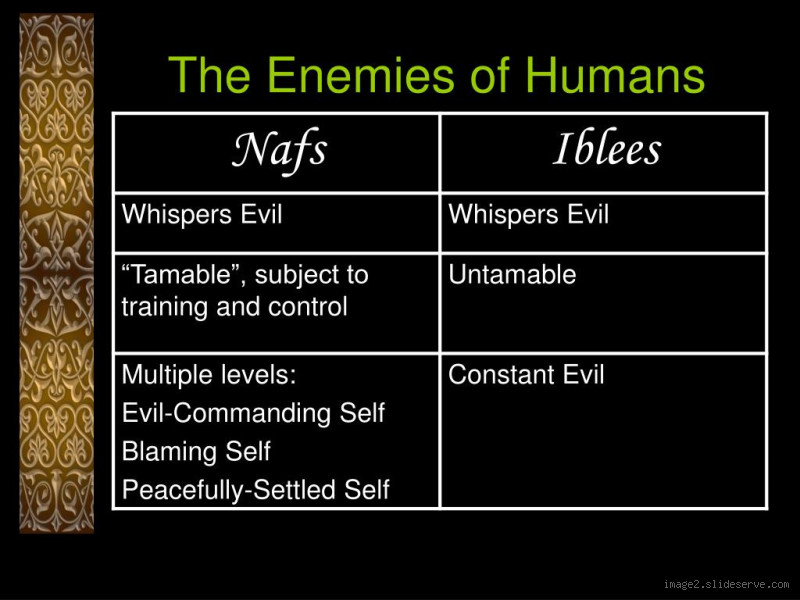 The Enemies of Humans

| Nafs | Iblees |
|---|---|
| Whispers Evil | Whispers Evil |
| “Tamable”, subject to training and control | Untamable |
| Multiple levels: Evil-Commanding Self Blaming Self Peacefully-Settled Self | Constant Evil |

image2.slideserve.com